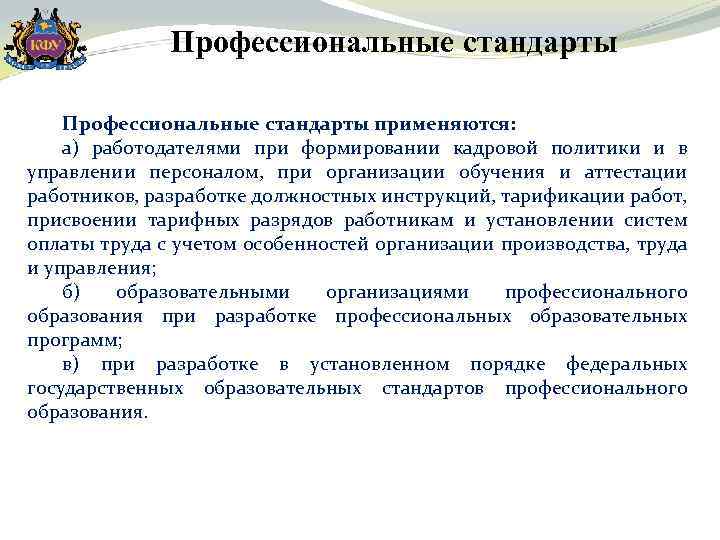 КФУ

Профессиональные стандарты

Профессиональные стандарты применяются:

а) работодателями при формировании кадровой политики и в управлении персоналом, при организации обучения и аттестации работников, разработке должностных инструкций, тарификации работ, присвоении тарифных разрядов работникам и установлении систем оплаты труда с учетом особенностей организации производства, труда и управления;

б) образовательными организациями профессионального образования при разработке профессиональных образовательных программ;

в) при разработке в установленном порядке федеральных государственных образовательных стандартов профессионального образования.